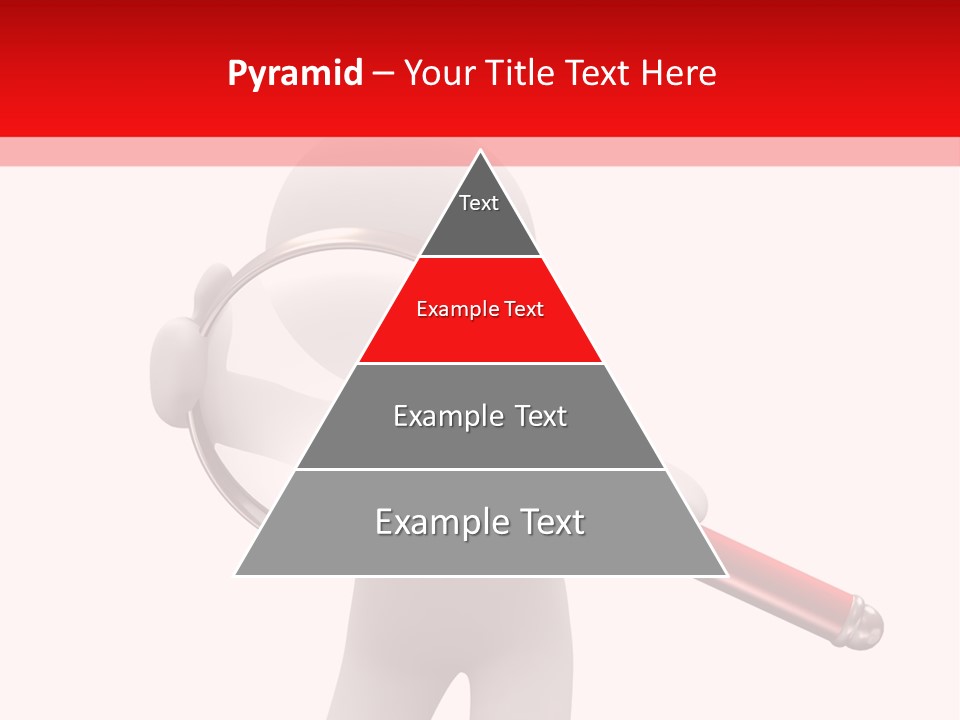 Pyramid – Your Title Text Here

Text

Example Text

Example Text

Example Text